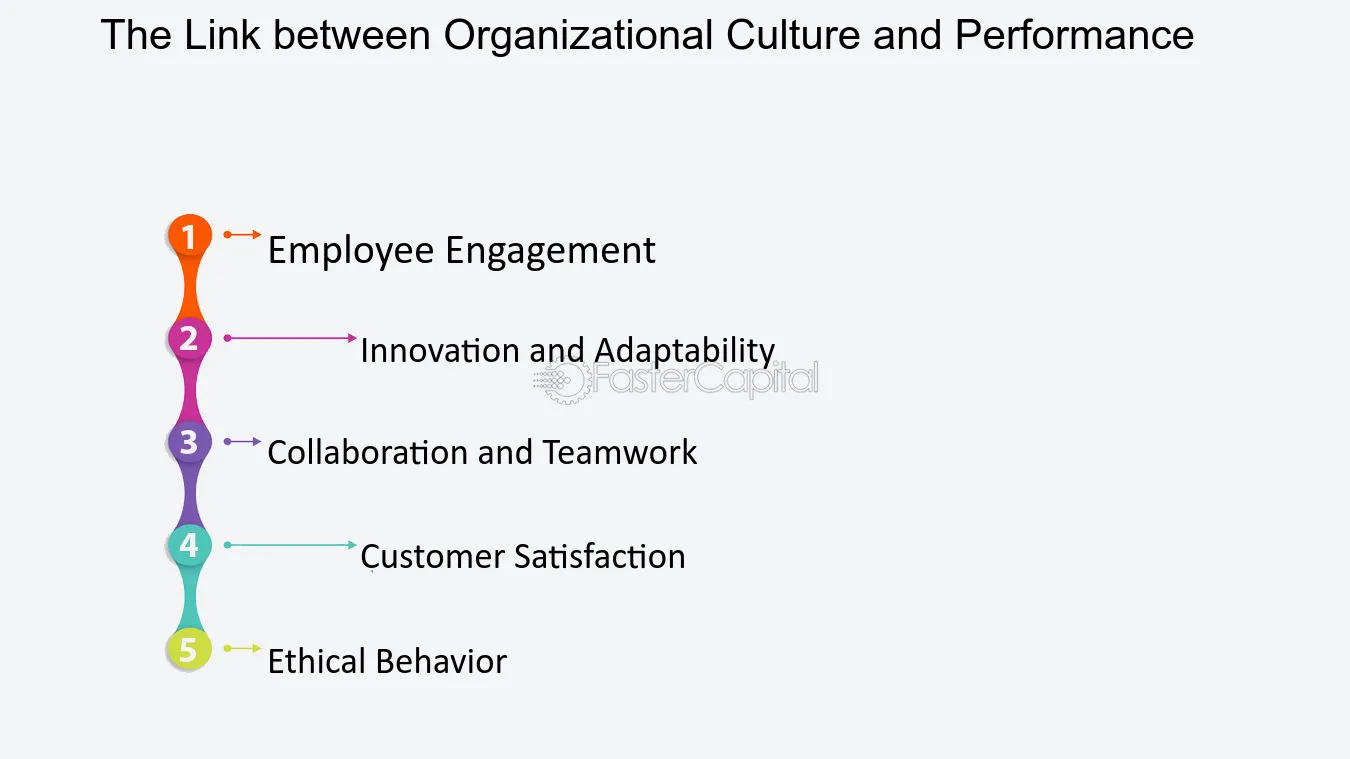 The Link between Organizational Culture and Performance

1 Employee Engagement

2 Innovation and Adaptability

3 Collaboration and Teamwork

4 Customer Satisfaction

5 Ethical Behavior

FasterCapital